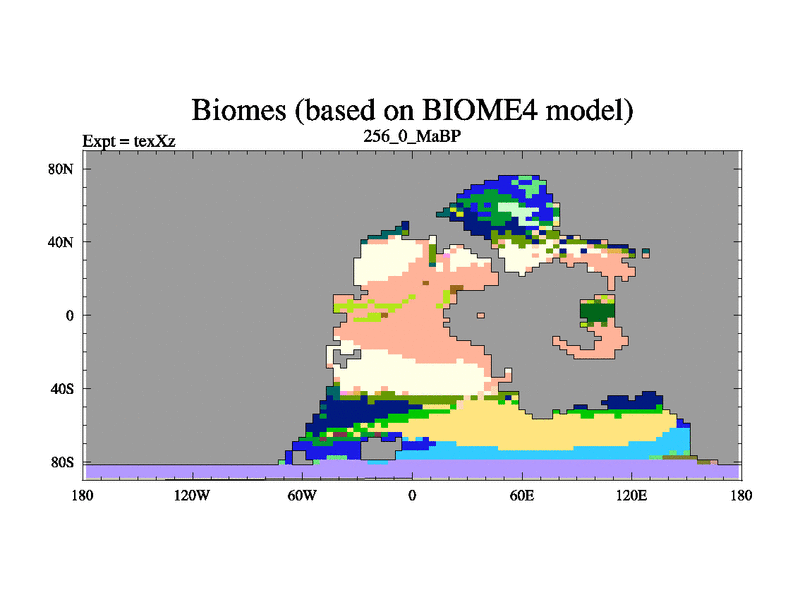 Biomes (based on BIOME4 model)
Expt = texXz
256_0_MaBP

80N
40N
0
40S
80S

180
120W
60W
0
60E
120E
180